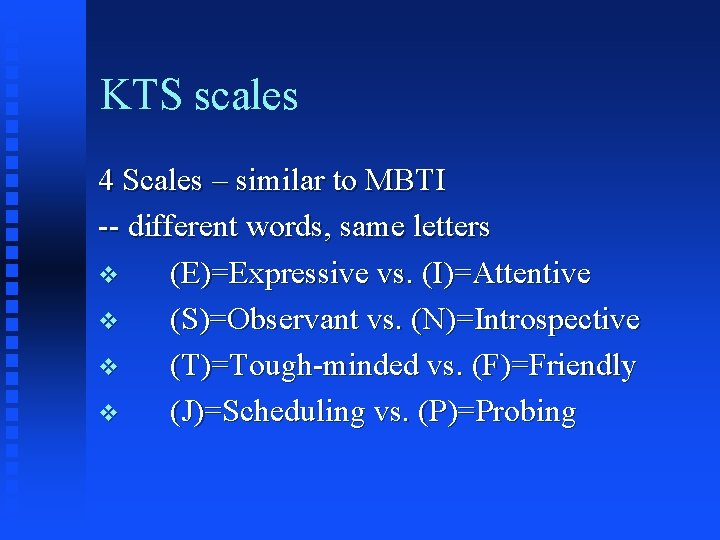 KTS scales

4 Scales – similar to MBTI
-- different words, same letters
❖ (E)=Expressive vs. (I)=Attentive
❖ (S)=Observant vs. (N)=Introspective
❖ (T)=Tough-minded vs. (F)=Friendly
❖ (J)=Scheduling vs. (P)=Probing